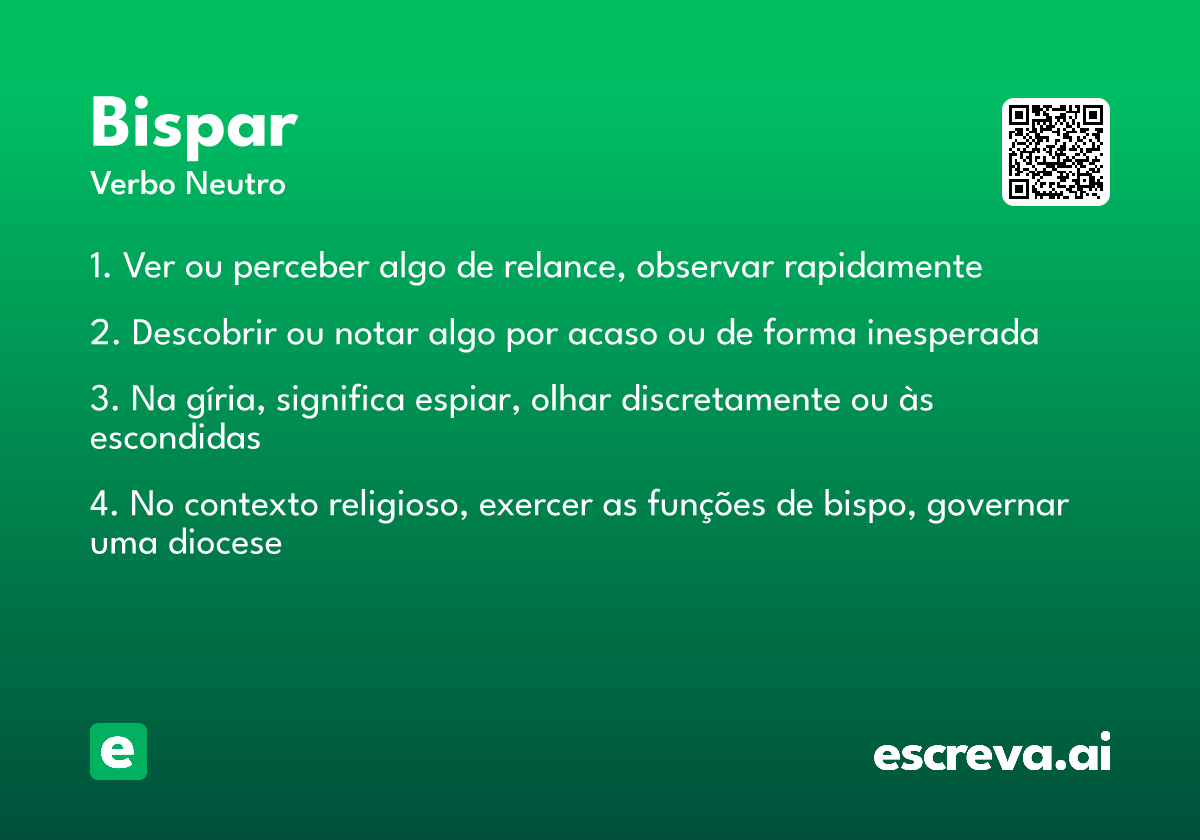 Bispar
Verbo Neutro

1. Ver ou perceber algo de relance, observar rapidamente

2. Descobrir ou notar algo por acaso ou de forma inesperada

3. Na gíria, significa espiar, olhar discretamente ou às escondidas

4. No contexto religioso, exercer as funções de bispo, governar uma diocese

e

escreva.ai